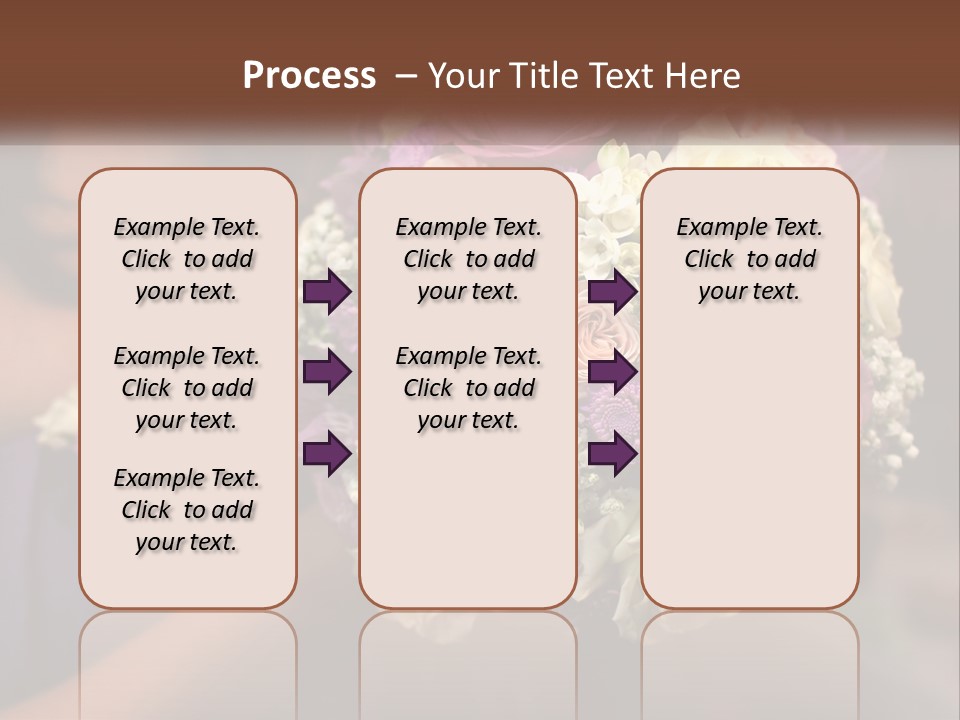 Process – Your Title Text Here

Example Text. Click to add your text.

Example Text. Click to add your text.

Example Text. Click to add your text.

Example Text. Click to add your text.

Example Text. Click to add your text.

Example Text. Click to add your text.